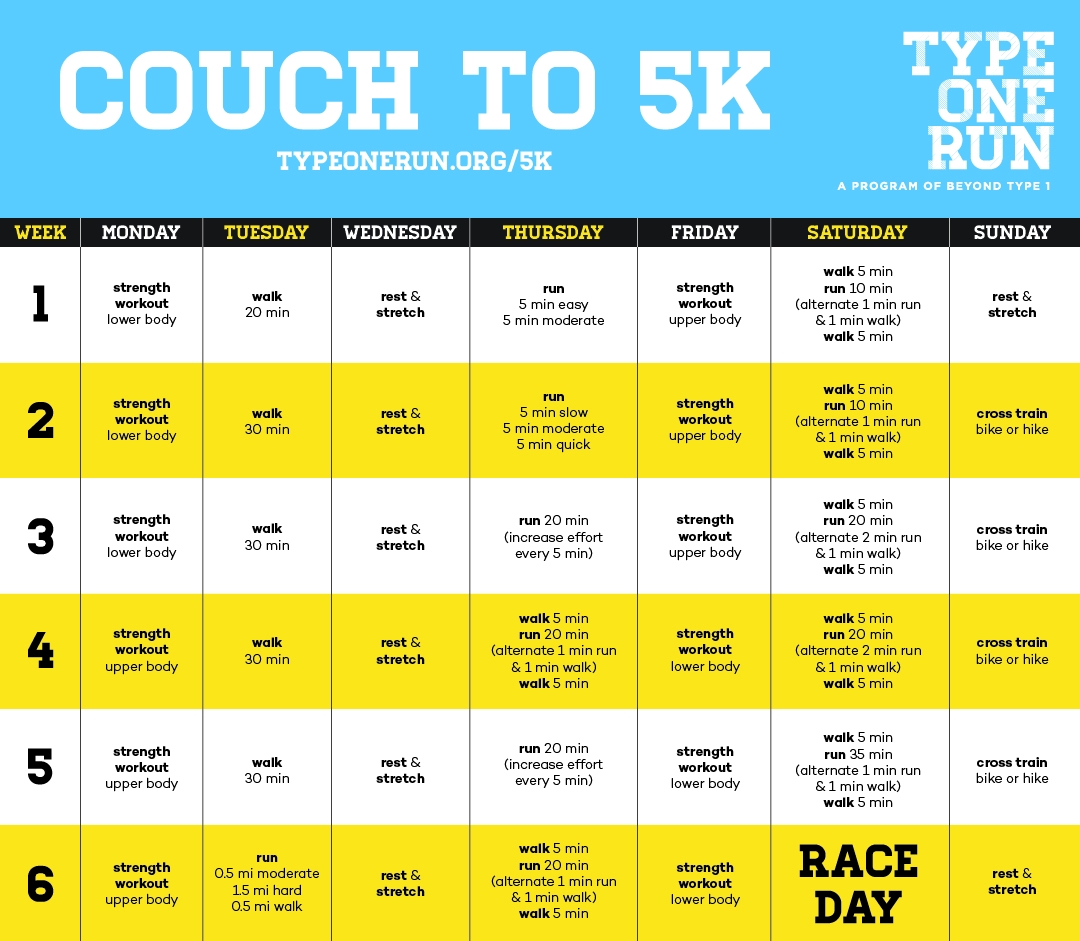 COUCH TO 5K

TYPEONERUN.ORG/5K

TYPE ONE RUN

A PROGRAM OF BEYOND TYPE 1

| WEEK | MONDAY | TUESDAY | WEDNESDAY | THURSDAY | FRIDAY | SATURDAY | SUNDAY |
|---|---|---|---|---|---|---|---|
| 1 | strength workout lower body | walk 20 min | rest & stretch | run 5 min easy 5 min moderate | strength workout upper body | walk 5 min run 10 min (alternate 1 min run & 1 min walk) walk 5 min | rest & stretch |
| 2 | strength workout lower body | walk 30 min | rest & stretch | run 5 min slow 5 min moderate 5 min quick | strength workout upper body | walk 5 min run 10 min (alternate 1 min run & 1 min walk) walk 5 min | cross train bike or hike |
| 3 | strength workout lower body | walk 30 min | rest & stretch | run 20 min (increase effort every 5 min) | strength workout upper body | walk 5 min run 20 min (alternate 2 min run & 1 min walk) walk 5 min | cross train bike or hike |
| 4 | strength workout upper body | walk 30 min | rest & stretch | walk 5 min run 20 min (alternate 1 min run & 1 min walk) walk 5 min | strength workout lower body | walk 5 min run 20 min (alternate 2 min run & 1 min walk) walk 5 min | cross train bike or hike |
| 5 | strength workout upper body | walk 30 min | rest & stretch | run 20 min (increase effort every 5 min) | strength workout lower body | walk 5 min run 35 min (alternate 1 min run & 1 min walk) walk 5 min | cross train bike or hike |
| 6 | strength workout upper body | run 0.5 mi moderate 1.5 mi hard 0.5 mi walk | rest & stretch | walk 5 min run 20 min (alternate 1 min run & 1 min walk) walk 5 min | strength workout lower body | RACE DAY | rest & stretch |